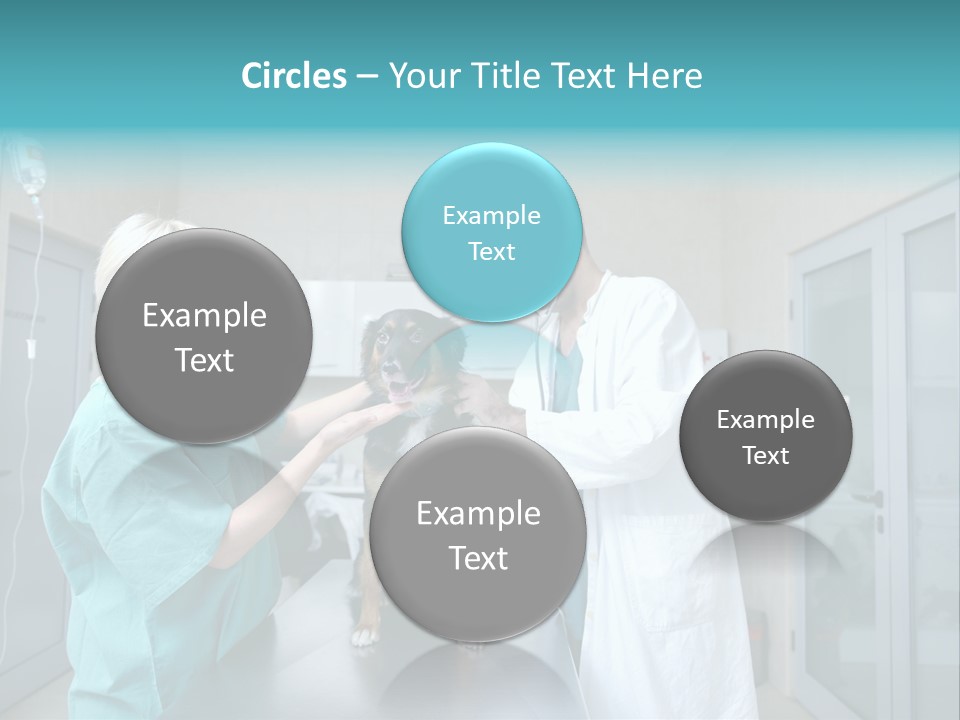 Circles – Your Title Text Here

Example Text

Example Text

Example Text

Example Text